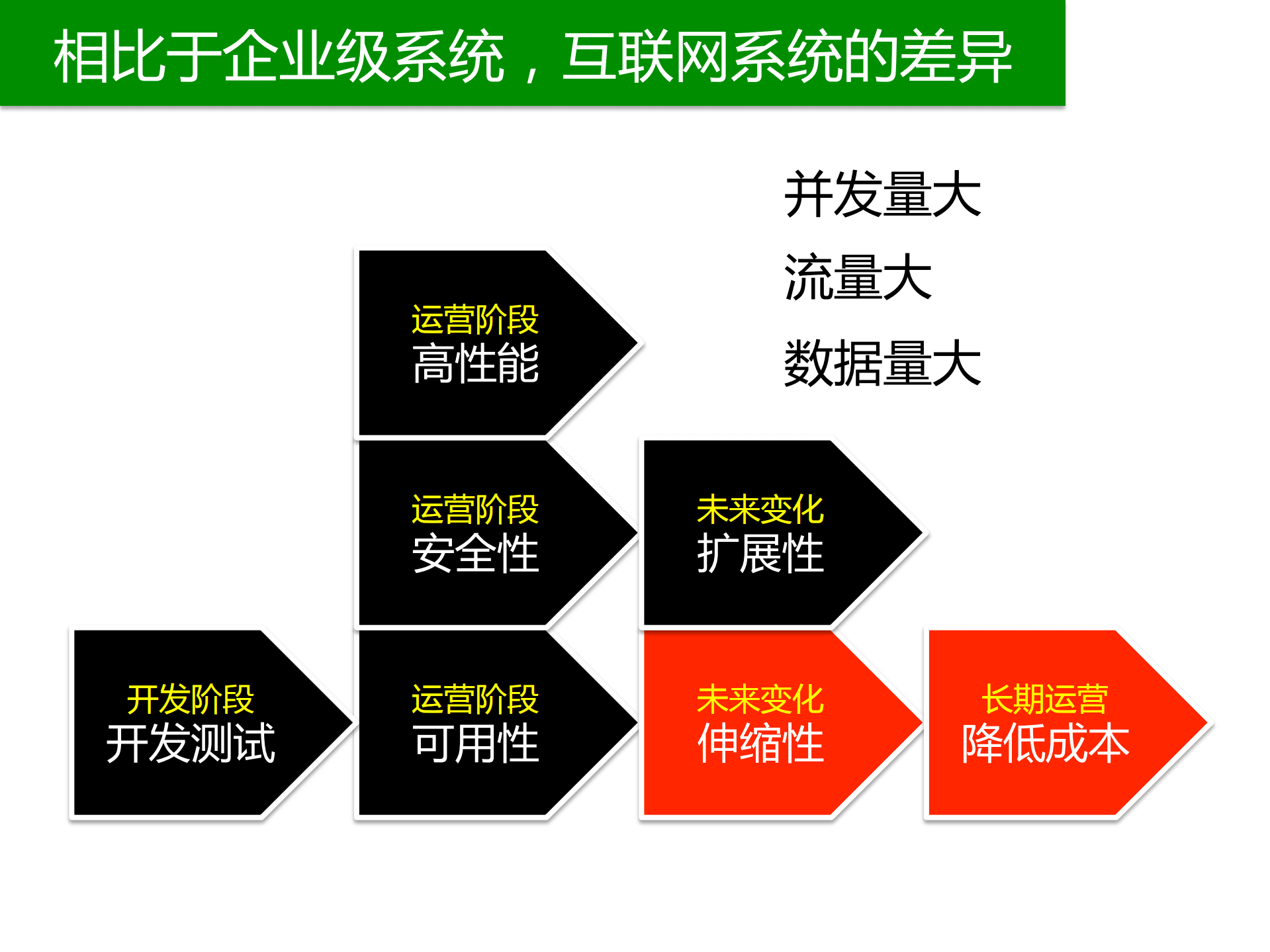 相比于企业级系统，互联网系统的差异

并发量大
流量大
数据量大

运营阶段
高性能

运营阶段
安全性

未来变化
扩展性

开发阶段
开发测试

运营阶段
可用性

未来变化
伸缩性

长期运营
降低成本